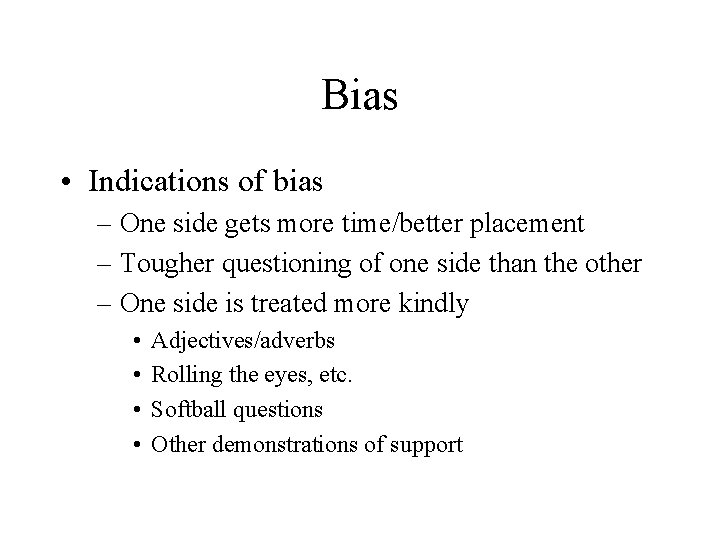 Bias

• Indications of bias
– One side gets more time/better placement
– Tougher questioning of one side than the other
– One side is treated more kindly
• Adjectives/adverbs
• Rolling the eyes, etc.
• Softball questions
• Other demonstrations of support